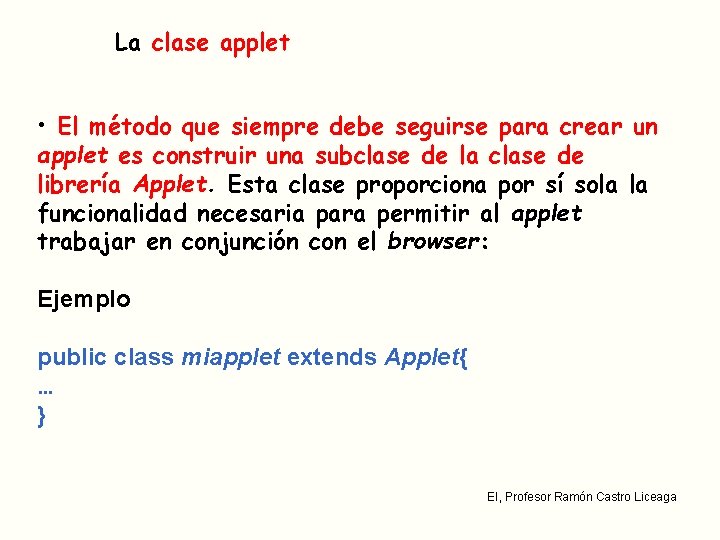 La clase applet

• El método que siempre debe seguirse para crear un applet es construir una subclase de la clase de librería Applet. Esta clase proporciona por sí sola la funcionalidad necesaria para permitir al applet trabajar en conjunción con el browser:

Ejemplo

public class miapplet extends Applet{
...
}

EI, Profesor Ramón Castro Liceaga